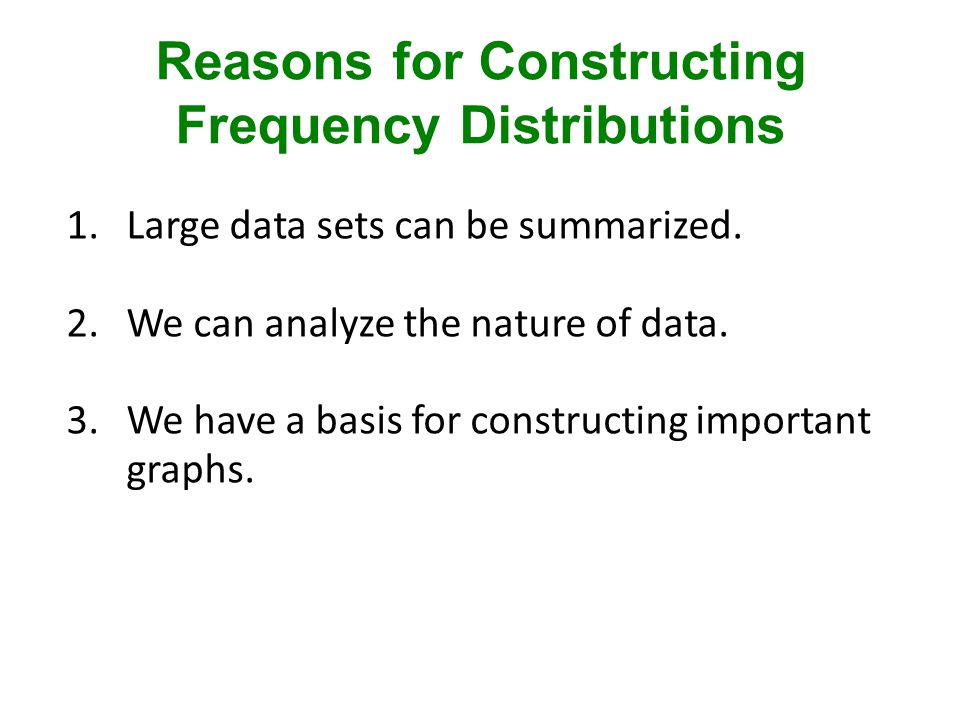 Reasons for Constructing Frequency Distributions

1. Large data sets can be summarized.

2. We can analyze the nature of data.

3. We have a basis for constructing important graphs.